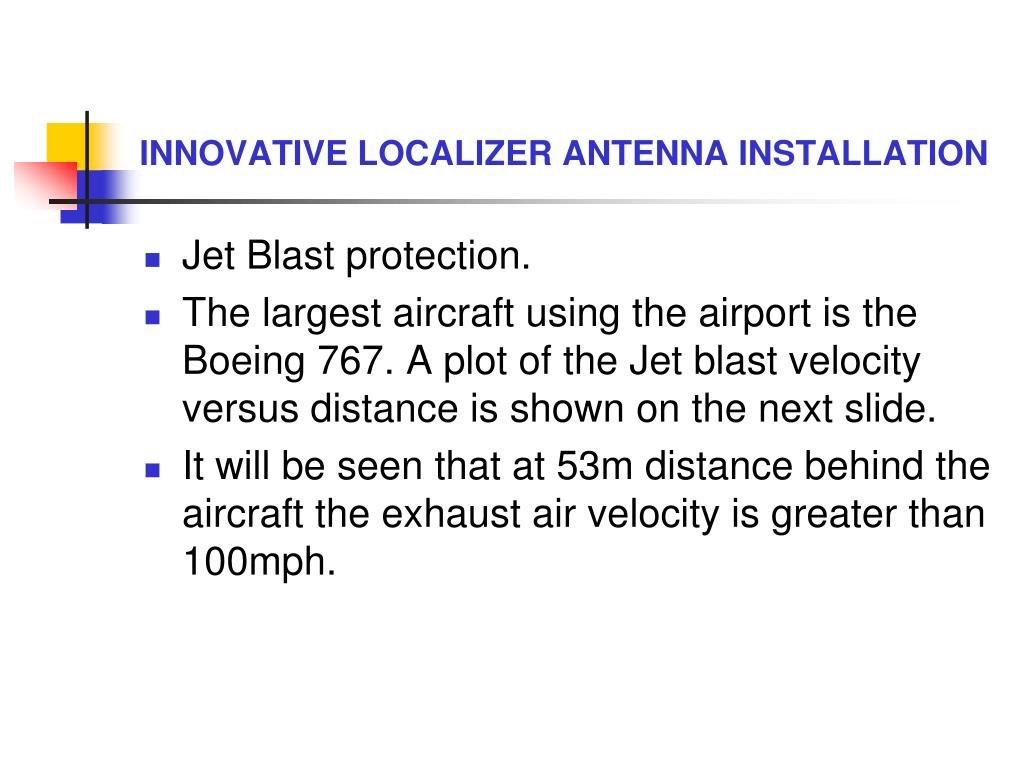 INNOVATIVE LOCALIZER ANTENNA INSTALLATION

- Jet Blast protection.
- The largest aircraft using the airport is the Boeing 767. A plot of the Jet blast velocity versus distance is shown on the next slide.
- It will be seen that at 53m distance behind the aircraft the exhaust air velocity is greater than 100mph.